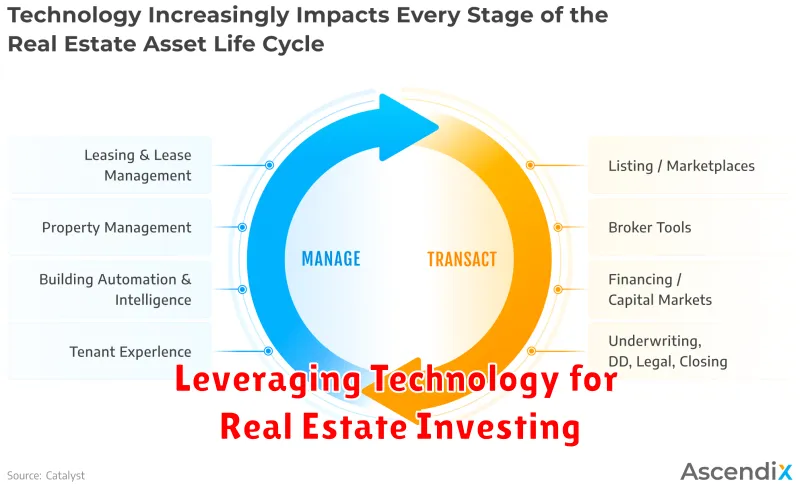 Technology Increasingly Impacts Every Stage of the Real Estate Asset Life Cycle

Leasing & Lease Management

Property Management

Building Automation & Intelligence

Tenant Experience

MANAGE

TRANSACT

Listing / Marketplaces

Broker Tools

Financing / Capital Markets

Underwriting, DD, Legal, Closing

Leveraging Technology for Real Estate Investing

Source: Catalyst

Ascendix